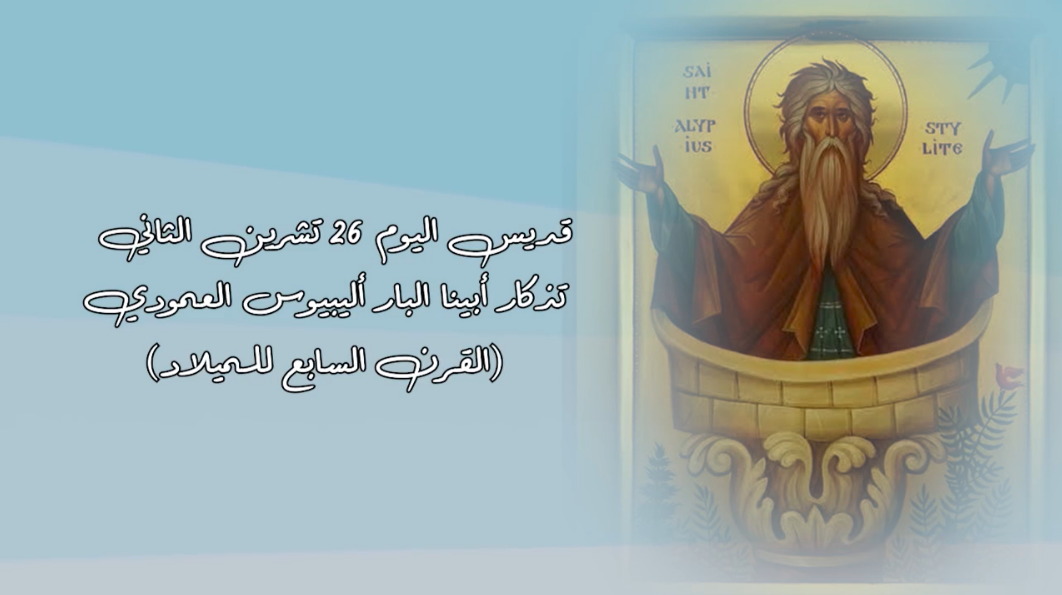 قديس اليوم 26 تشرين الثاني
تذكار أبينا البار أليبيوس العمودي
(القرن السابع للميلاد)

SAI NT ALYP IUS

STY LITE